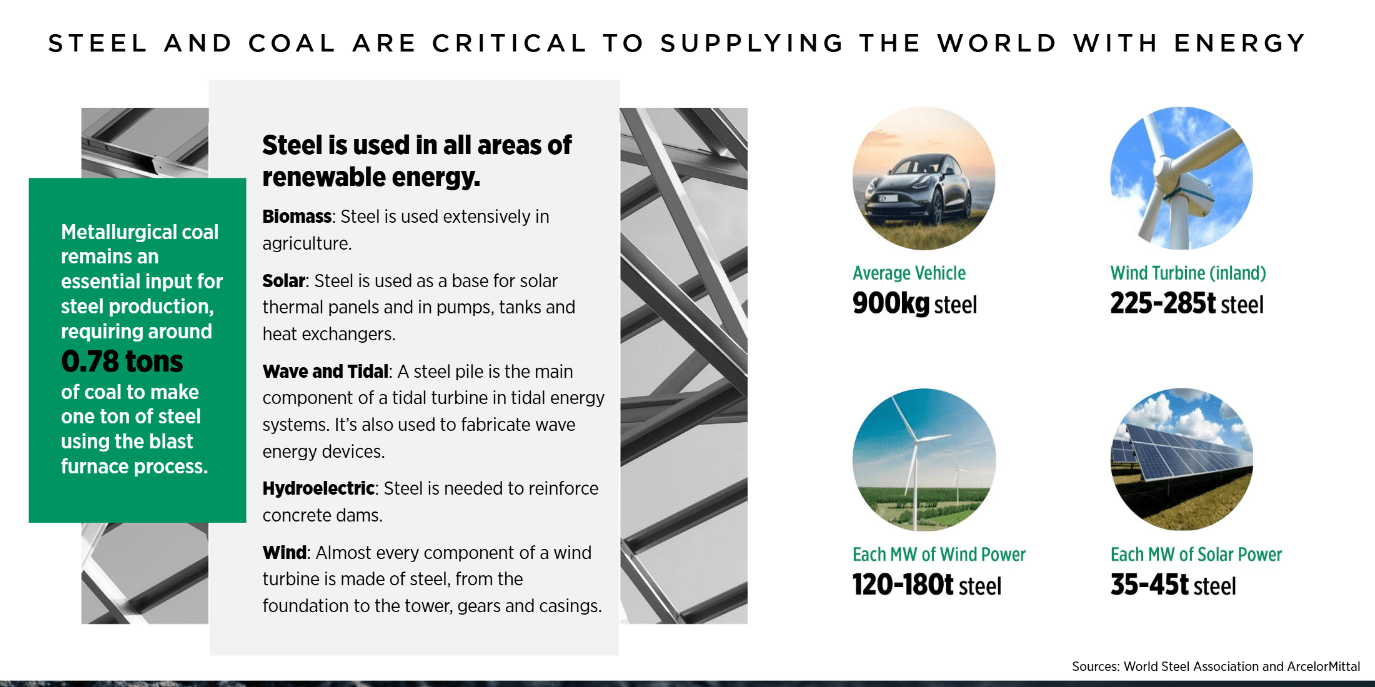 STEEL AND COAL ARE CRITICAL TO SUPPLYING THE WORLD WITH ENERGY

Metallurgical coal remains an essential input for steel production, requiring around 0.78 tons of coal to make one ton of steel using the blast furnace process.

Steel is used in all areas of renewable energy.

Biomass: Steel is used extensively in agriculture.

Solar: Steel is used as a base for solar thermal panels and in pumps, tanks and heat exchangers.

Wave and Tidal: A steel pile is the main component of a tidal turbine in tidal energy systems. It's also used to fabricate wave energy devices.

Hydroelectric: Steel is needed to reinforce concrete dams.

Wind: Almost every component of a wind turbine is made of steel, from the foundation to the tower, gears and casings.

Average Vehicle
900kg steel

Wind Turbine (inland)
225-285t steel

Each MW of Wind Power
120-180t steel

Each MW of Solar Power
35-45t steel

Sources: World Steel Association and ArcelorMittal